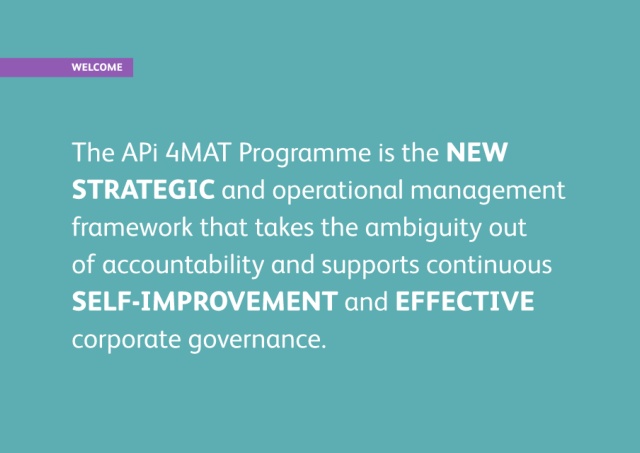 WELCOME

The APi 4MAT Programme is the NEW STRATEGIC and operational management framework that takes the ambiguity out of accountability and supports continuous SELF-IMPROVEMENT and EFFECTIVE corporate governance.